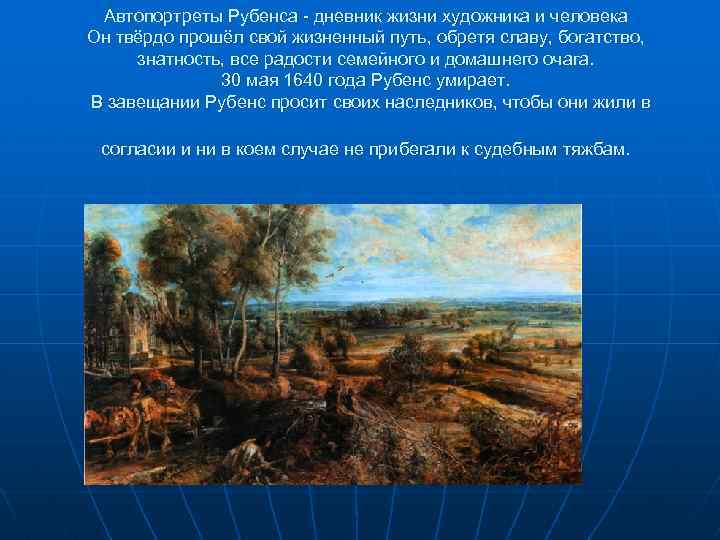 Автопортреты Рубенса - дневник жизни художника и человека
Он твёрдо прошёл свой жизненный путь, обретя славу, богатство, знатность, все радости семейного и домашнего очага.
30 мая 1640 года Рубенс умирает.
В завещании Рубенс просит своих наследников, чтобы они жили в

согласии и ни в коем случае не прибегали к судебным тяжбам.